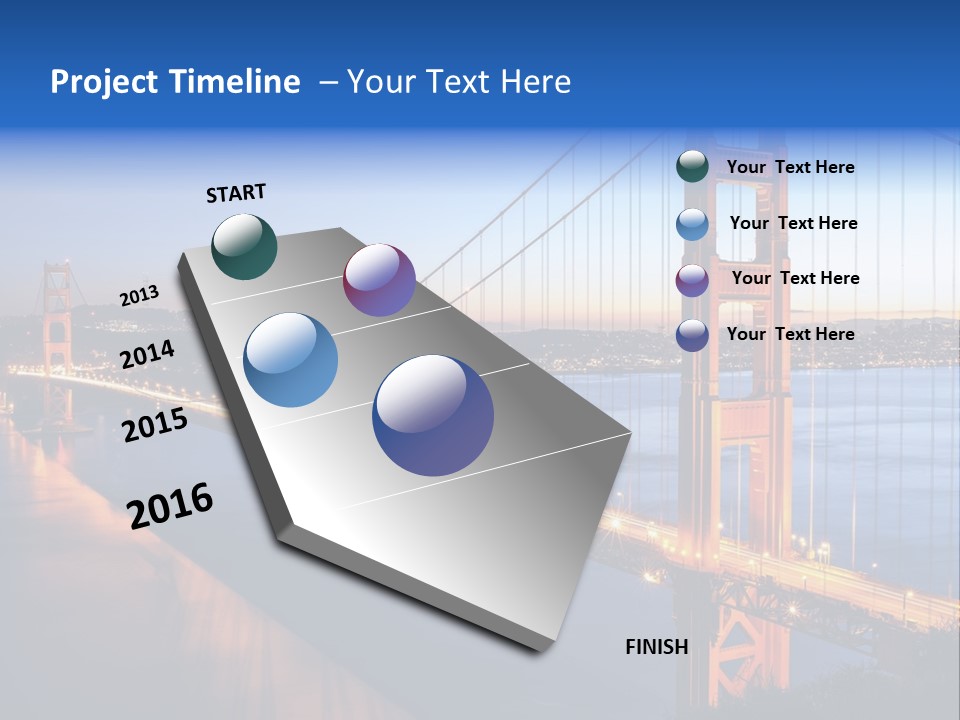 Project Timeline – Your Text Here

START

2013

2014

2015

2016

Your Text Here

Your Text Here

Your Text Here

Your Text Here

FINISH